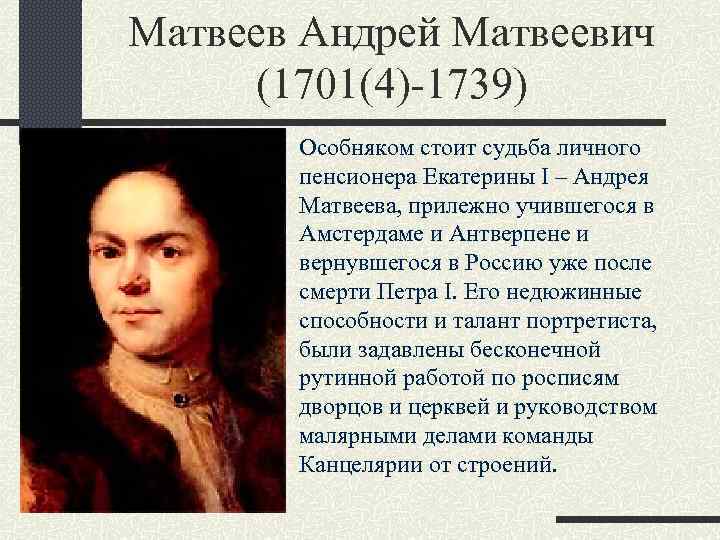 Матвеев Андрей Матвеевич (1701(4)-1739)

Особняком стоит судьба личного пенсионера Екатерины I – Андрея Матвеева, прилежно учившегося в Амстердаме и Антверпене и вернувшегося в Россию уже после смерти Петра I. Его недюжинные способности и талант портретиста, были задавлены бесконечной рутинной работой по росписям дворцов и церквей и руководством малярными делами команды Канцелярии от строений.